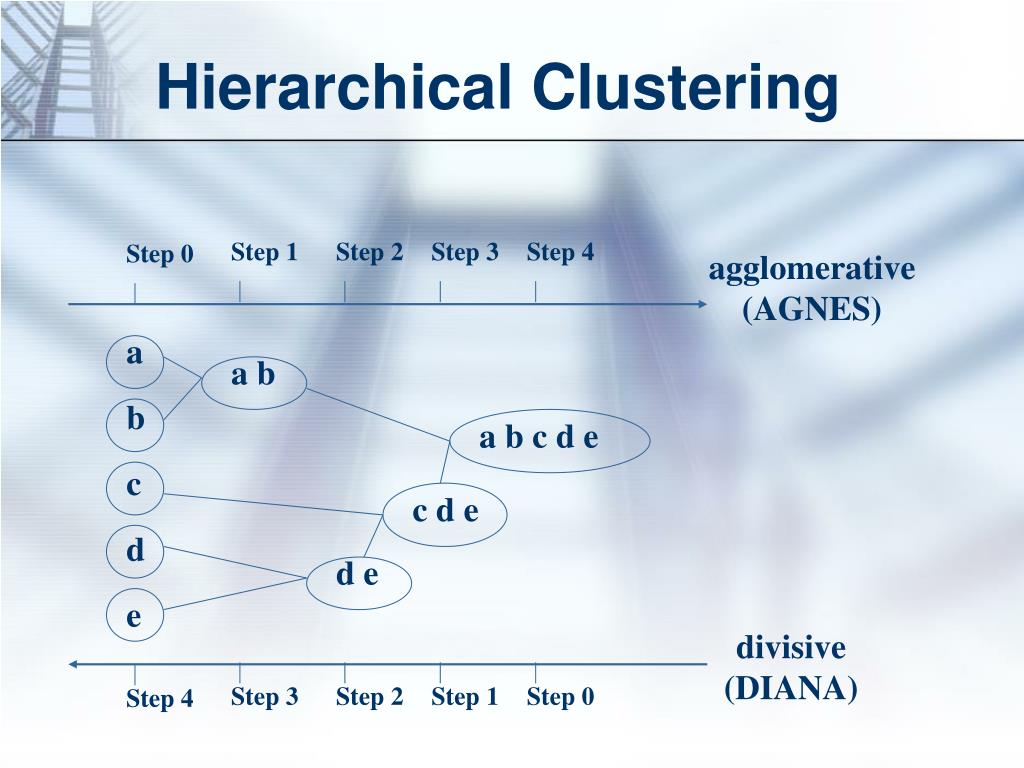 Hierarchical Clustering

Step 0 Step 1 Step 2 Step 3 Step 4

agglomerative (AGNES)

a
b
c
d
e

a b

a b c d e

c d e

d e

divisive (DIANA)

Step 4 Step 3 Step 2 Step 1 Step 0